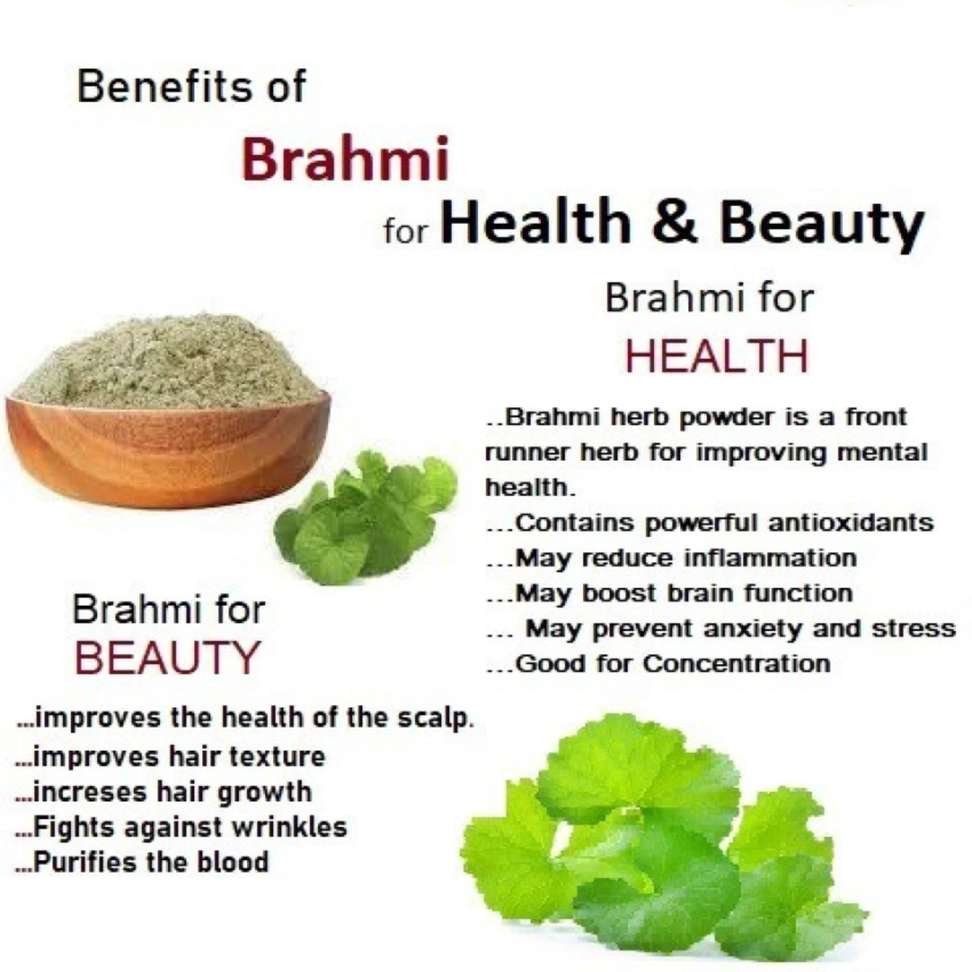 Benefits of
Brahmi
for Health & Beauty

Brahmi for
HEALTH

..Brahmi herb powder is a front runner herb for improving mental health.
...Contains powerful antioxidants
...May reduce inflammation
...May boost brain function
... May prevent anxiety and stress
...Good for Concentration

Brahmi for
BEAUTY

...improves the health of the scalp.
...improves hair texture
...increses hair growth
...Fights against wrinkles
...Purifies the blood